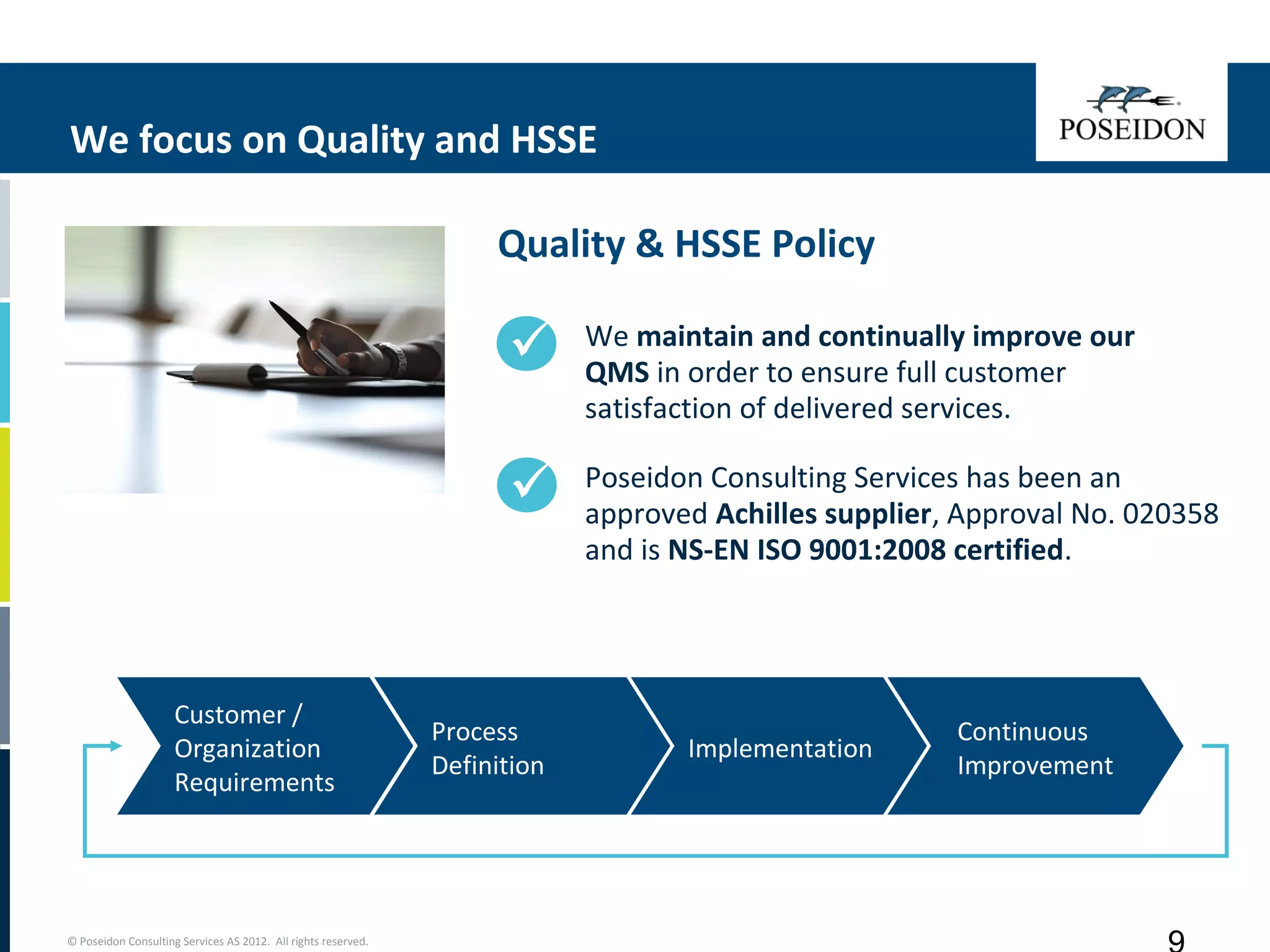 We focus on Quality and HSSE

POSEIDON

Quality & HSSE Policy

We maintain and continually improve our QMS in order to ensure full customer satisfaction of delivered services.

Poseidon Consulting Services has been an approved Achilles supplier, Approval No. 020358 and is NS-EN ISO 9001:2008 certified.

Customer / Organization Requirements

Process Definition

Implementation

Continuous Improvement

© Poseidon Consulting Services AS 2012. All rights reserved.

9